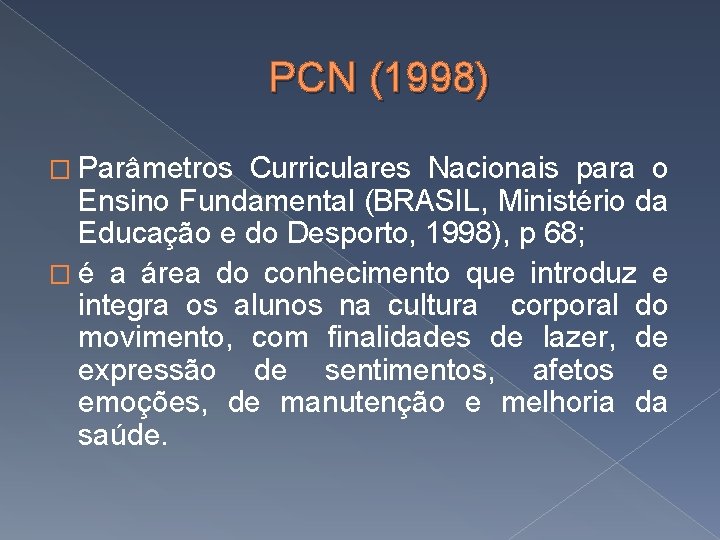 PCN (1998)

□ Parâmetros Curriculares Nacionais para o Ensino Fundamental (BRASIL, Ministério da Educação e do Desporto, 1998), p 68;

□ é a área do conhecimento que introduz e integra os alunos na cultura corporal do movimento, com finalidades de lazer, de expressão de sentimentos, afetos e emoções, de manutenção e melhoria da saúde.